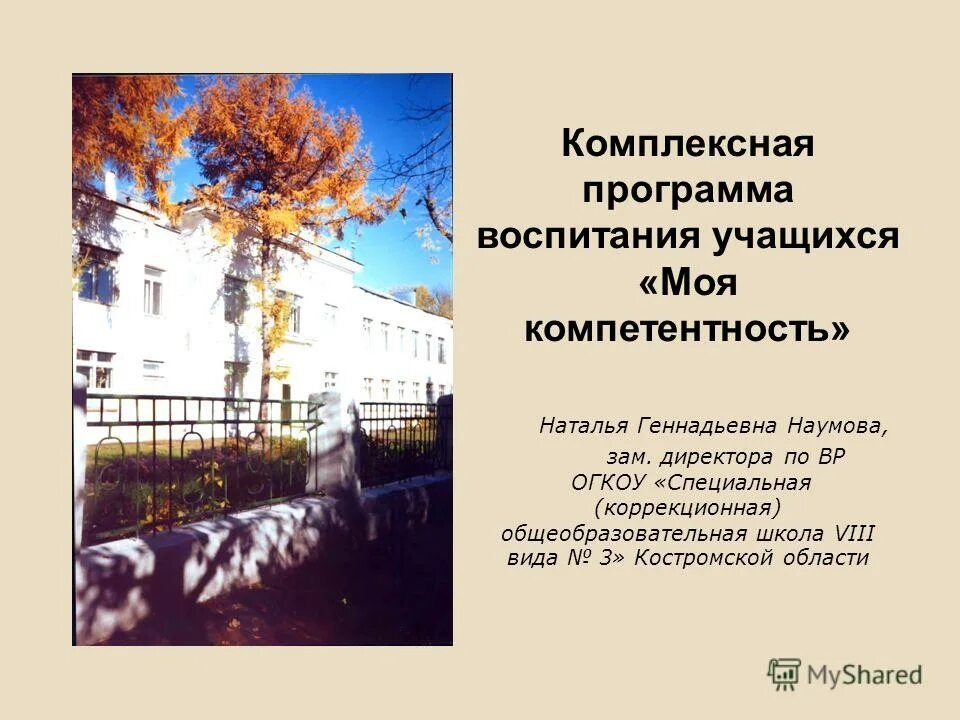 Комплексная программа воспитания учащихся «Моя компетентность»

Наталья Геннадьевна Наумова,
зам. директора по ВР
ОГКОУ «Специальная (коррекционная) общеобразовательная школа VIII вида № 3» Костромской области

MyShared